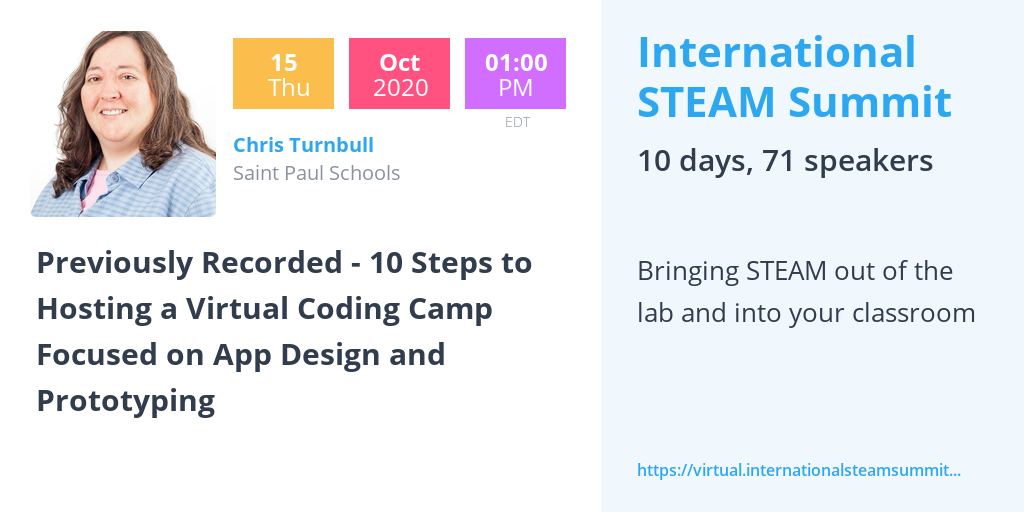 15
Thu

Oct
2020

01:00
PM
EDT

Chris Turnbull
Saint Paul Schools

Previously Recorded - 10 Steps to Hosting a Virtual Coding Camp Focused on App Design and Prototyping

International STEAM Summit

10 days, 71 speakers

Bringing STEAM out of the lab and into your classroom

https://virtual.internationalsteamsummit...